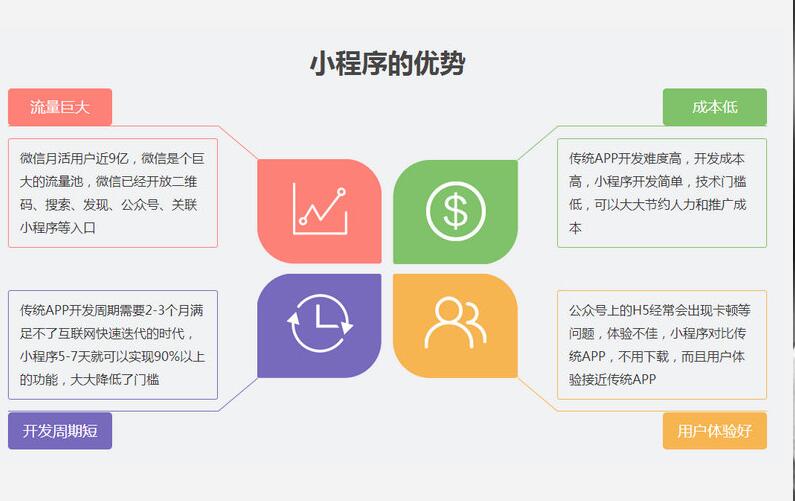 小程序的优势

流量巨大

微信月活用户近9亿，微信是个巨大的流量池，微信已经开放二维码、搜索、发现、公众号、关联小程序等入口

成本低

传统APP开发难度高，开发成本高，小程序开发简单，技术门槛低，可以大大节约人力和推广成本

传统APP开发周期需要2-3个月满足不了互联网快速迭代的时代，小程序5-7天就可以实现90%以上的功能，大大降低了门槛

开发周期短

公众号上的H5经常会出现卡顿等问题，体验不佳，小程序对比传统APP，不用下载，而且用户体验接近传统APP

用户体验好